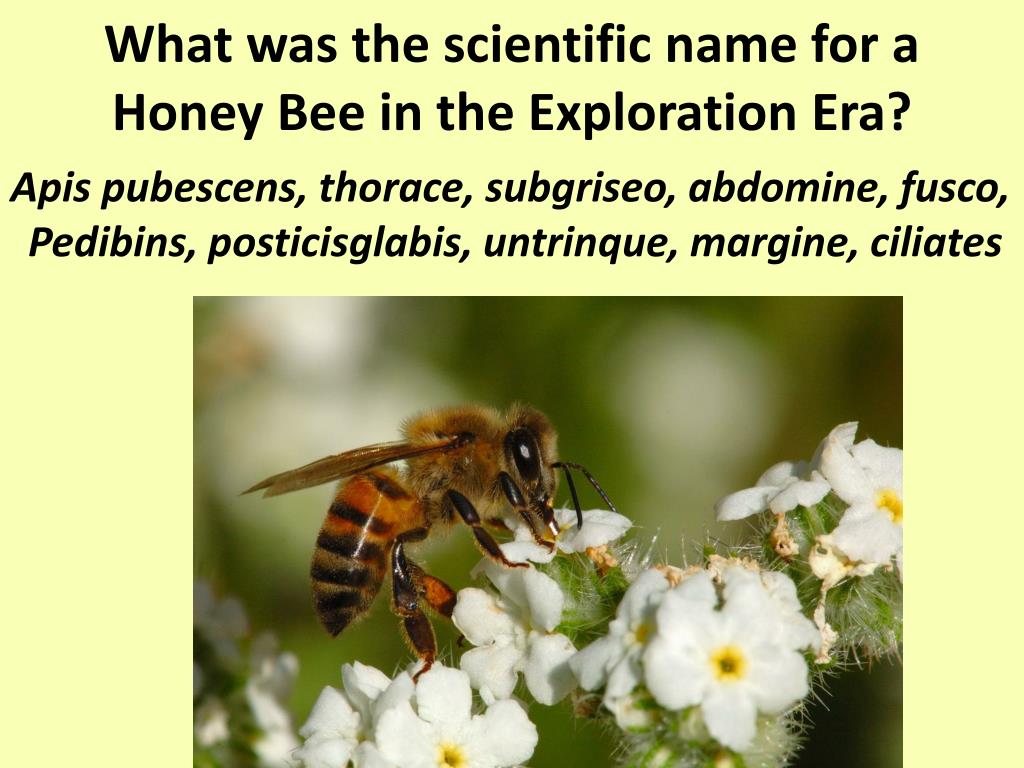 What was the scientific name for a Honey Bee in the Exploration Era?

Apis pubescens, thorace, subgriseo, abdomine, fusco, Pedibins, posticisglabis, untrinque, margine, ciliates